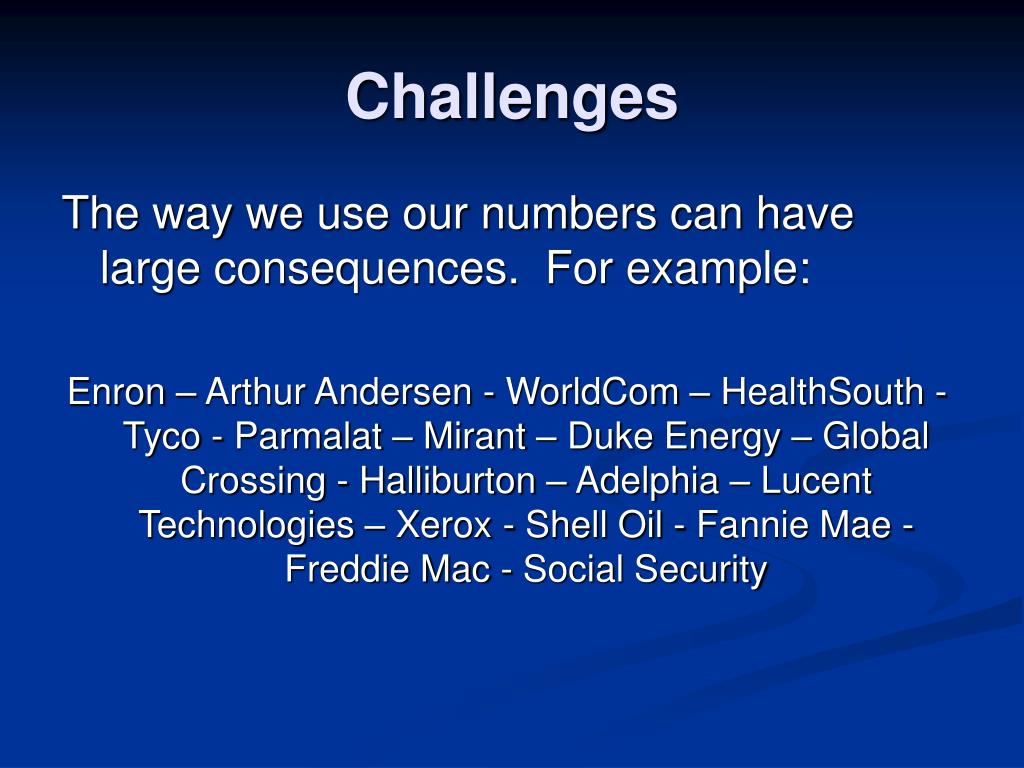 Challenges

The way we use our numbers can have large consequences.  For example:

Enron – Arthur Andersen - WorldCom – HealthSouth - Tyco - Parmalat – Mirant – Duke Energy – Global Crossing - Halliburton – Adelphia – Lucent Technologies – Xerox - Shell Oil - Fannie Mae - Freddie Mac - Social Security